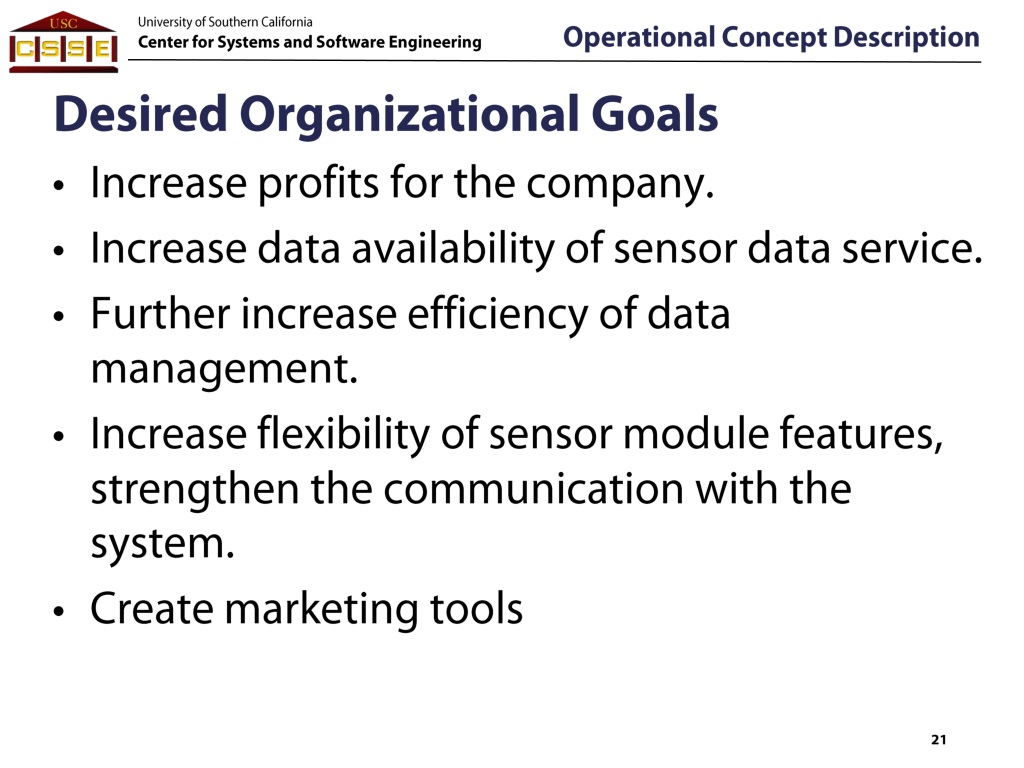 USC
CSSE
University of Southern California
Center for Systems and Software Engineering
Operational Concept Description

Desired Organizational Goals

• Increase profits for the company.
• Increase data availability of sensor data service.
• Further increase efficiency of data management.
• Increase flexibility of sensor module features, strengthen the communication with the system.
• Create marketing tools

21